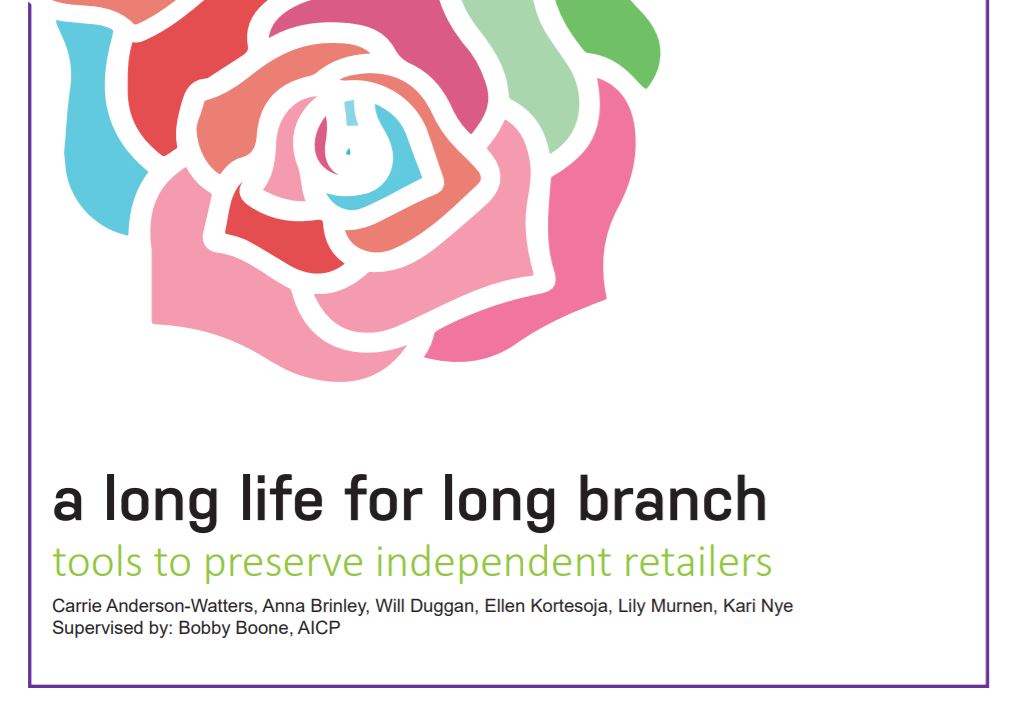 a long life for long branch
tools to preserve independent retailers
Carrie Anderson-Watters, Anna Brinley, Will Duggan, Ellen Kortesoja, Lily Murnen, Kari Nye
Supervised by: Bobby Boone, AICP